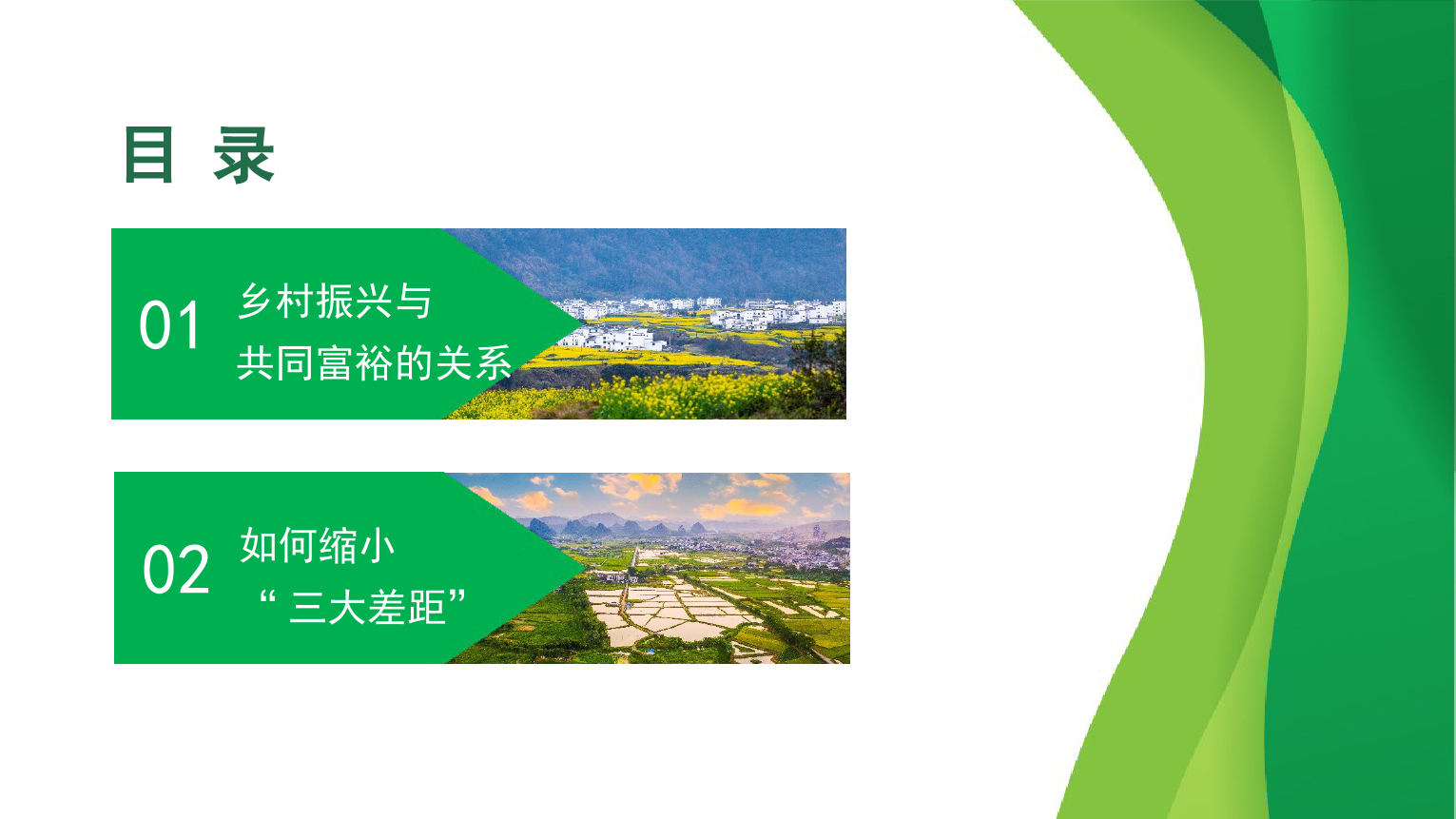 目 录

01 乡村振兴与共同富裕的关系

02 如何缩小“三大差距”